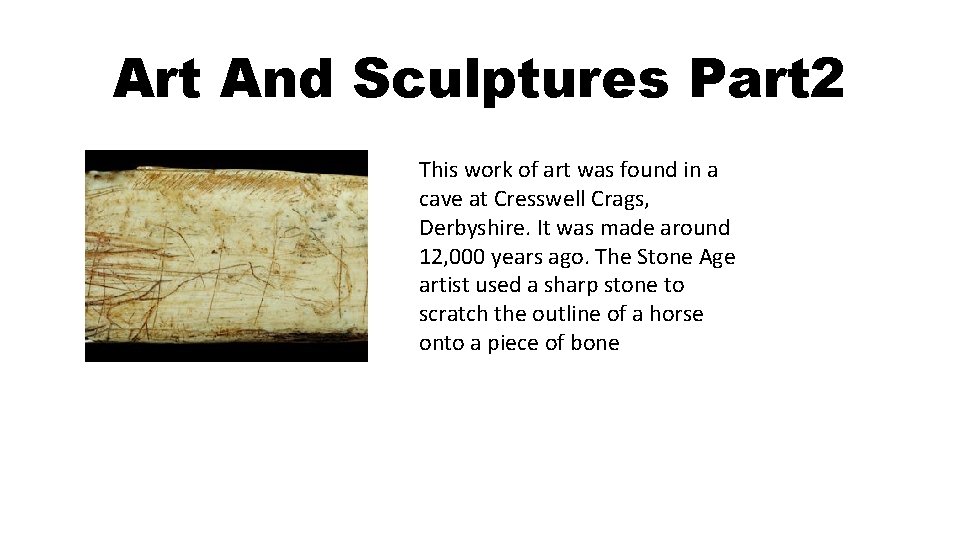 Art And Sculptures Part2

This work of art was found in a cave at Cresswell Crags, Derbyshire. It was made around 12,000 years ago. The Stone Age artist used a sharp stone to scratch the outline of a horse onto a piece of bone